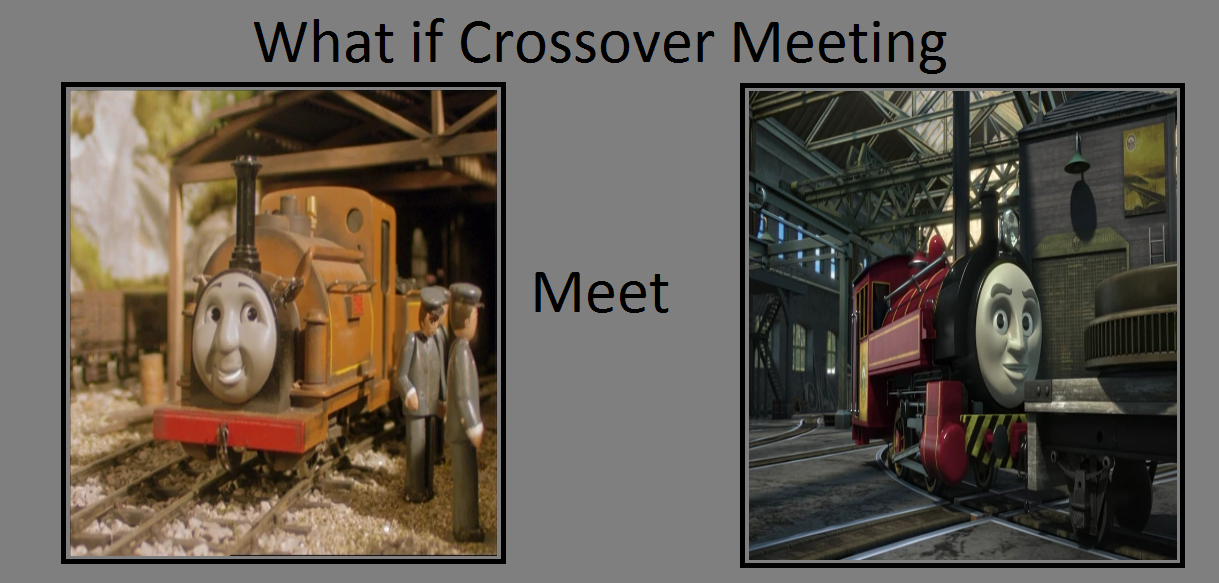 What if Crossover Meeting

Meet